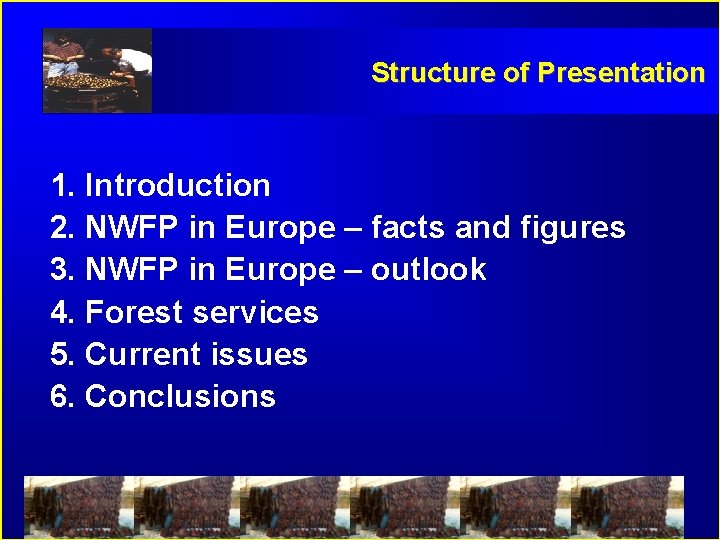 Structure of Presentation

1. Introduction
2. NWFP in Europe – facts and figures
3. NWFP in Europe – outlook
4. Forest services
5. Current issues
6. Conclusions